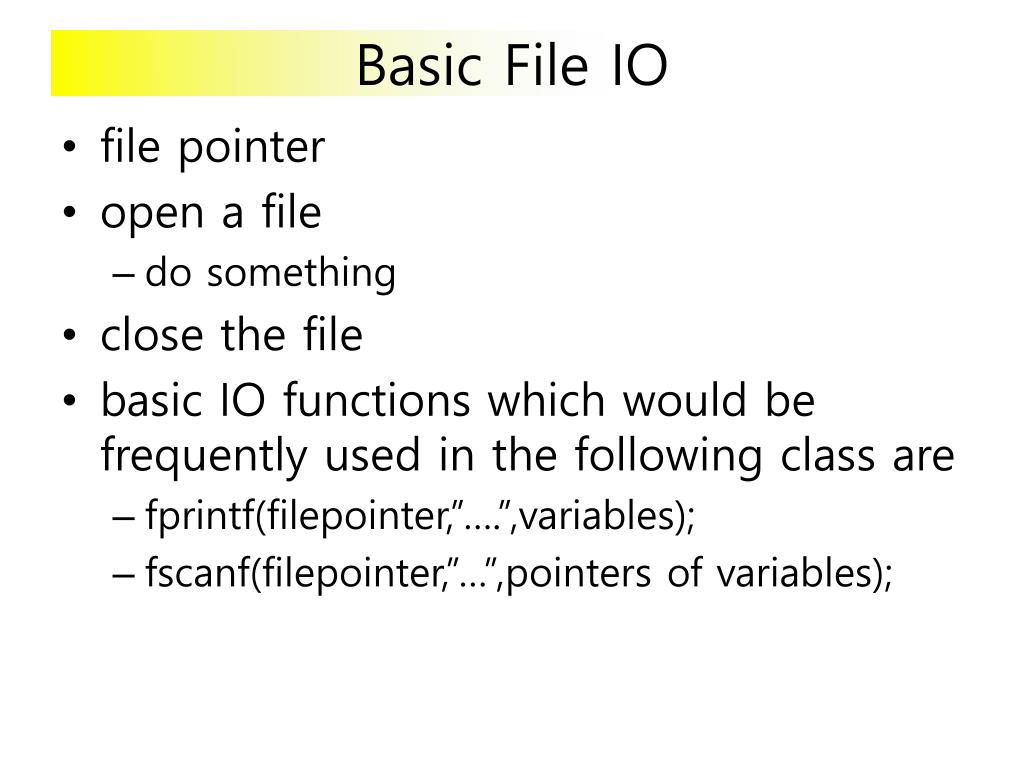 Basic File IO

• file pointer
• open a file
– do something
• close the file
• basic IO functions which would be frequently used in the following class are
– fprintf(filepointer,”….”,variables);
– fscanf(filepointer,”…”,pointers of variables);